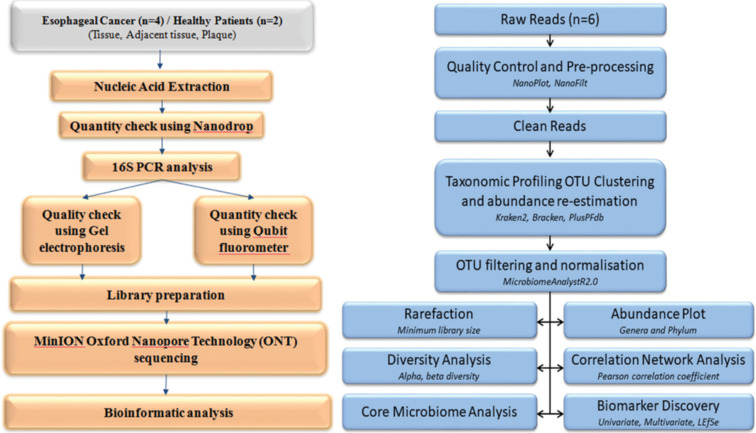 Esophageal Cancer (n=4) / Healthy Patients (n=2)
(Tissue, Adjacent tissue, Plaque)

Nucleic Acid Extraction

Quantity check using Nanodrop

16S PCR analysis

Quality check using Gel electrophoresis

Quantity check using Qubit fluorometer

Library preparation

MinION Oxford Nanopore Technology (ONT) sequencing

Bioinformatic analysis

Raw Reads (n=6)

Quality Control and Pre-processing
NanoPlot, NanoFilt

Clean Reads

Taxonomic Profiling OTU Clustering and abundance re-estimation
Kraken2, Bracken, PlusPFdb

OTU filtering and normalisation
MicrobiomeAnalystR2.0

Rarefaction
Minimum library size

Abundance Plot
Genera and Phylum

Diversity Analysis
Alpha, beta diversity

Correlation Network Analysis
Pearson correlation coefficient

Core Microbiome Analysis

Biomarker Discovery
Univariate, Multivariate, LEfSe